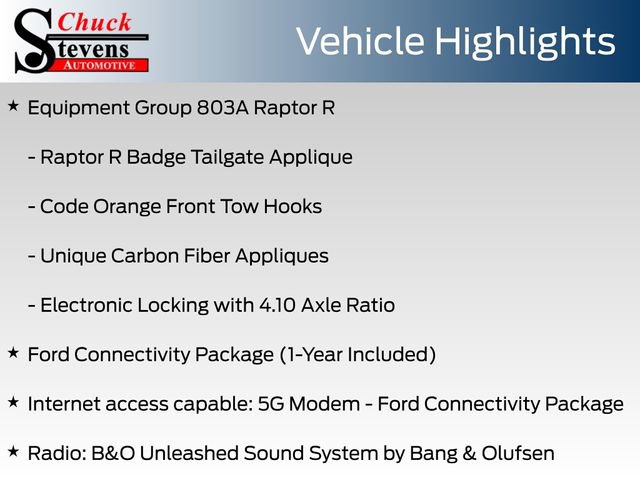 Chuck Stevens AUTOMOTIVE

Vehicle Highlights

★ Equipment Group 803A Raptor R

- Raptor R Badge Tailgate Applique

- Code Orange Front Tow Hooks

- Unique Carbon Fiber Appliques

- Electronic Locking with 4.10 Axle Ratio

★ Ford Connectivity Package (1-Year Included)

★ Internet access capable: 5G Modem - Ford Connectivity Package

★ Radio: B&O Unleashed Sound System by Bang & Olufsen